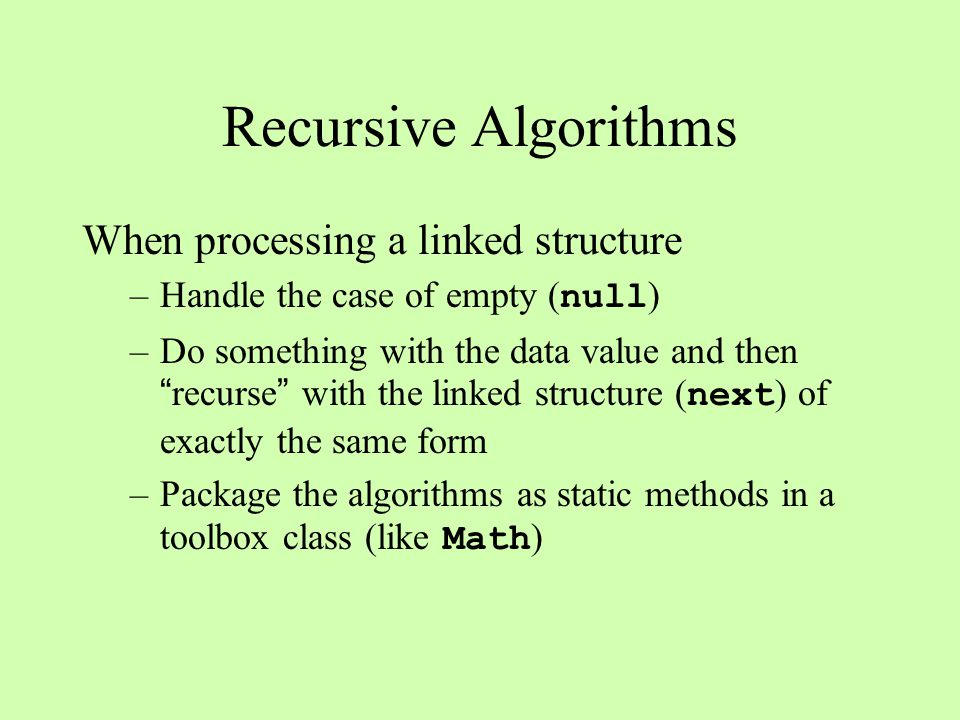 Recursive Algorithms

When processing a linked structure

– Handle the case of empty (null)

– Do something with the data value and then “recurse” with the linked structure (next) of exactly the same form

– Package the algorithms as static methods in a toolbox class (like Math)